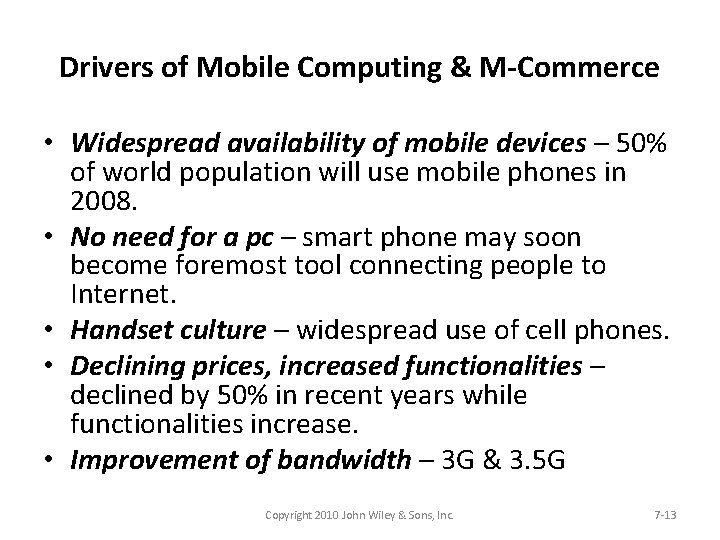 Drivers of Mobile Computing & M-Commerce

• Widespread availability of mobile devices – 50% of world population will use mobile phones in 2008.
• No need for a pc – smart phone may soon become foremost tool connecting people to Internet.
• Handset culture – widespread use of cell phones.
• Declining prices, increased functionalities – declined by 50% in recent years while functionalities increase.
• Improvement of bandwidth – 3G & 3.5G

Copyright 2010 John Wiley & Sons, Inc.

7-13